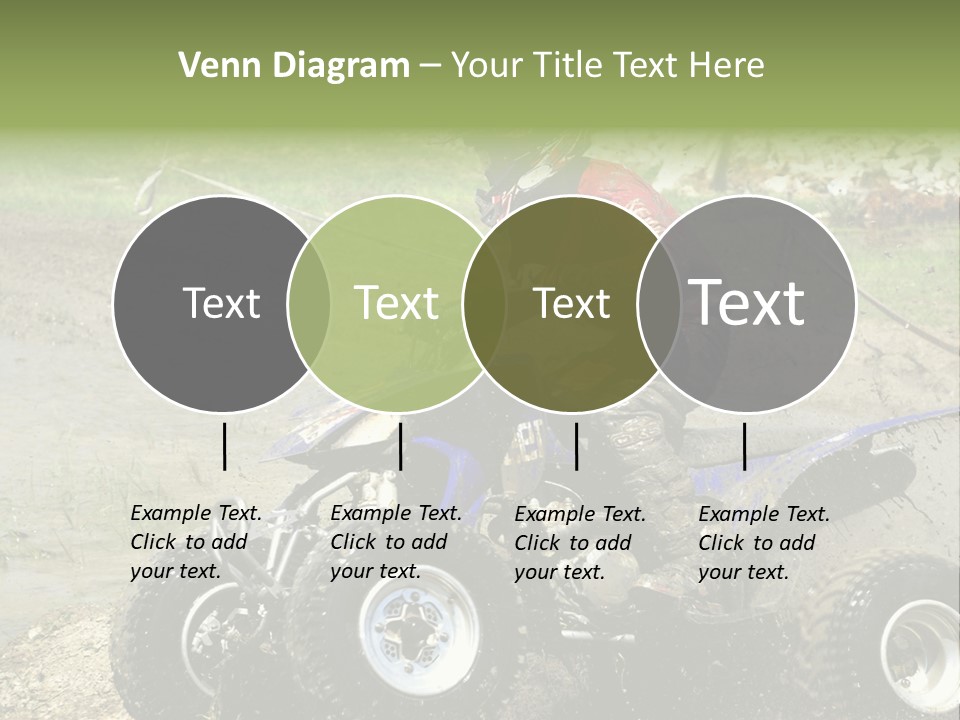 Venn Diagram – Your Title Text Here

Text

Text

Text

Text

Example Text. Click to add your text.

Example Text. Click to add your text.

Example Text. Click to add your text.

Example Text. Click to add your text.